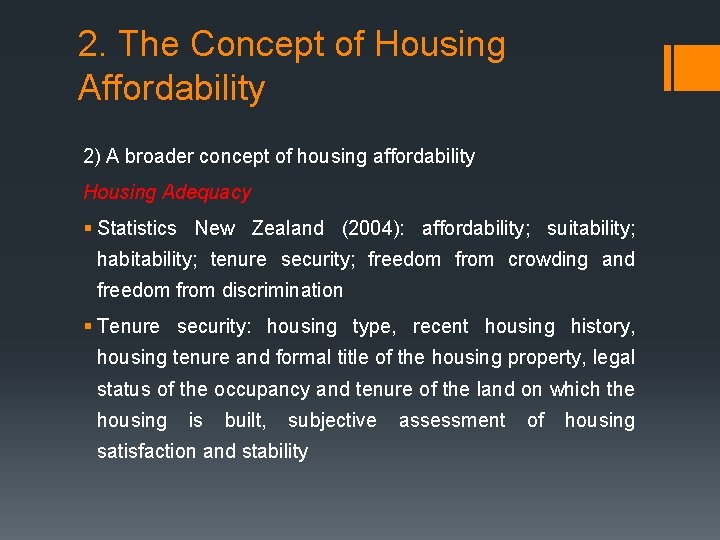 2. The Concept of Housing Affordability

2) A broader concept of housing affordability

Housing Adequacy

▪ Statistics New Zealand (2004): affordability; suitability; habitability; tenure security; freedom from crowding and freedom from discrimination

▪ Tenure security: housing type, recent housing history, housing tenure and formal title of the housing property, legal status of the occupancy and tenure of the land on which the housing is built, subjective assessment of housing satisfaction and stability